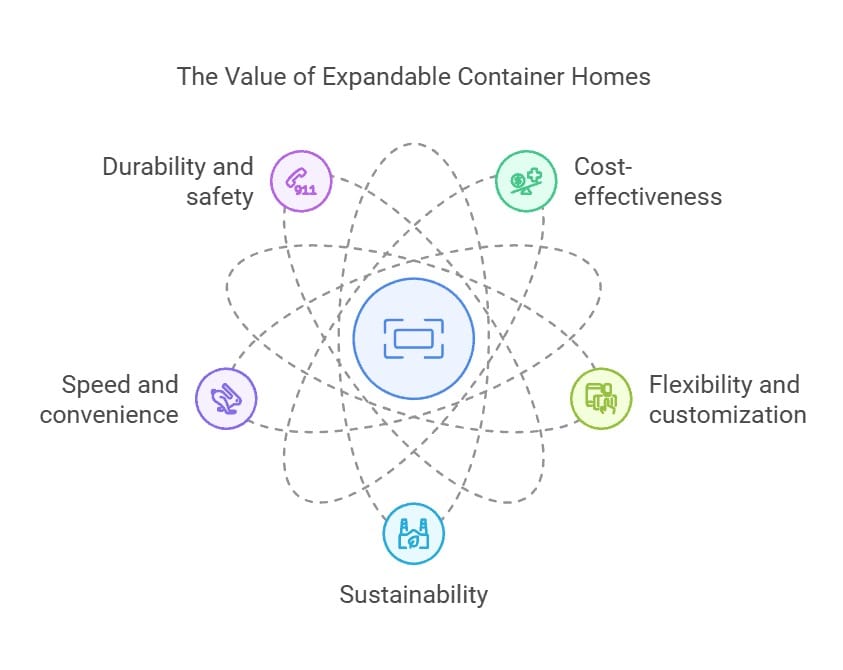 The Value of Expandable Container Homes

Durability and safety

911

Cost-effectiveness

Speed and convenience

Flexibility and customization

Sustainability